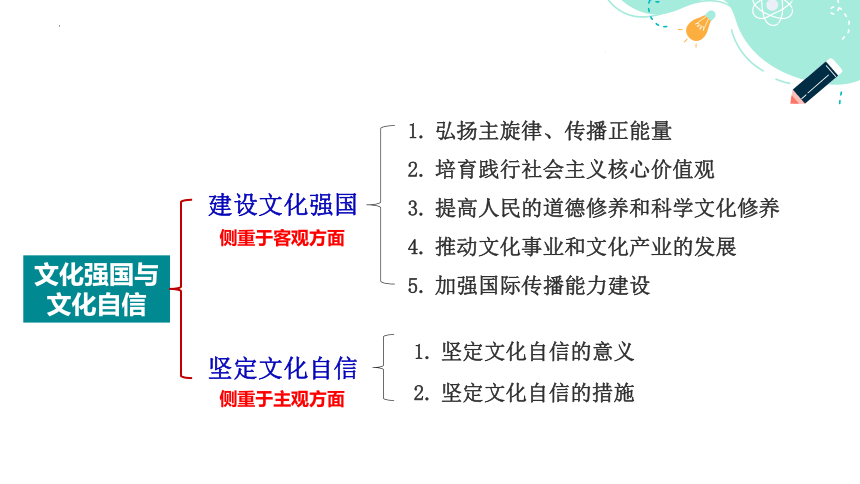 文化强国与文化自信

建设文化强国
侧重于客观方面

1. 弘扬主旋律、传播正能量
2. 培育践行社会主义核心价值观
3. 提高人民的道德修养和科学文化修养
4. 推动文化事业和文化产业的发展
5. 加强国际传播能力建设

坚定文化自信
侧重于主观方面

1. 坚定文化自信的意义
2. 坚定文化自信的措施